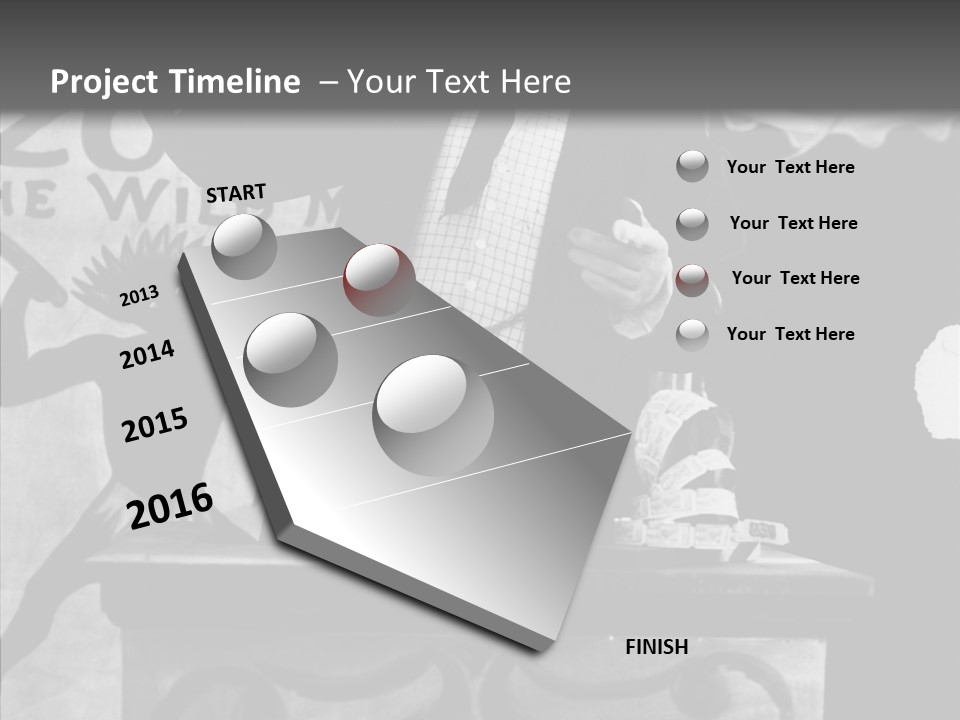 Project Timeline – Your Text Here

START

2013

2014

2015

2016

FINISH

Your Text Here

Your Text Here

Your Text Here

Your Text Here